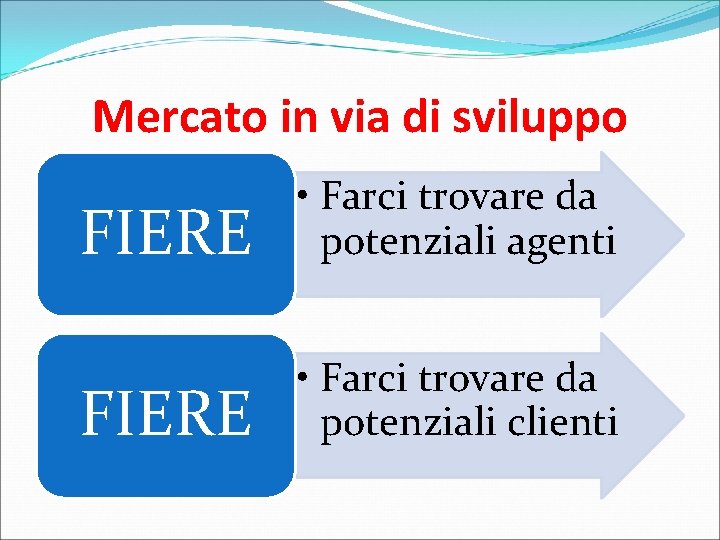 Mercato in via di sviluppo

FIERE

• Farci trovare da potenziali agenti

FIERE

• Farci trovare da potenziali clienti